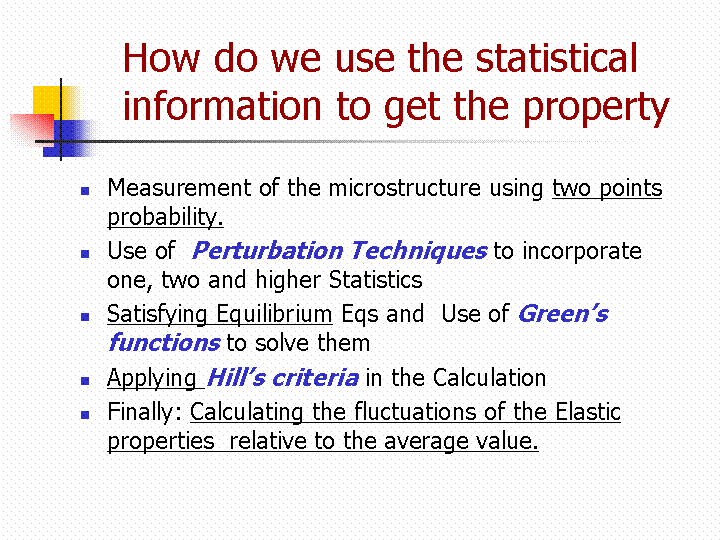 How do we use the statistical information to get the property

- Measurement of the microstructure using two points probability.
- Use of Perturbation Techniques to incorporate one, two and higher Statistics
- Satisfying Equilibrium Eqs and Use of Green's functions to solve them
- Applying Hill's criteria in the Calculation
- Finally: Calculating the fluctuations of the Elastic properties relative to the average value.